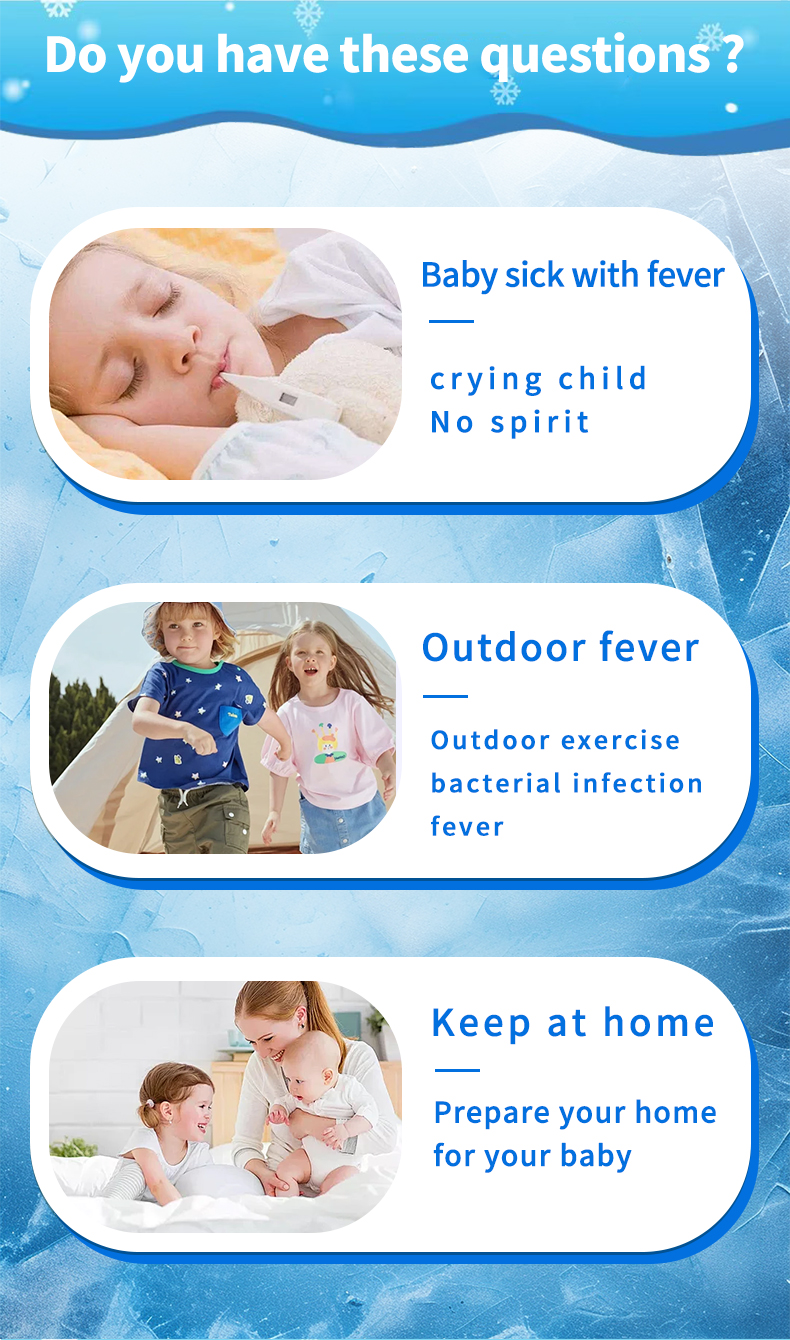 Do you have these questions ?

Baby sick with fever

crying child
No spirit

Outdoor fever

Outdoor exercise
bacterial infection
fever

Keep at home

Prepare your home
for your baby